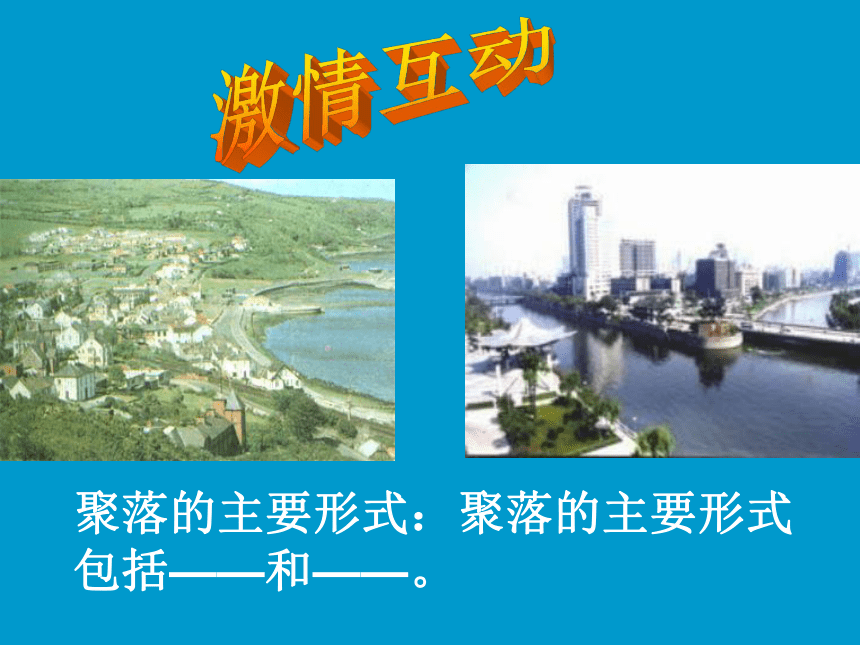 激情互动

聚落的主要形式：聚落的主要形式包括——和——。